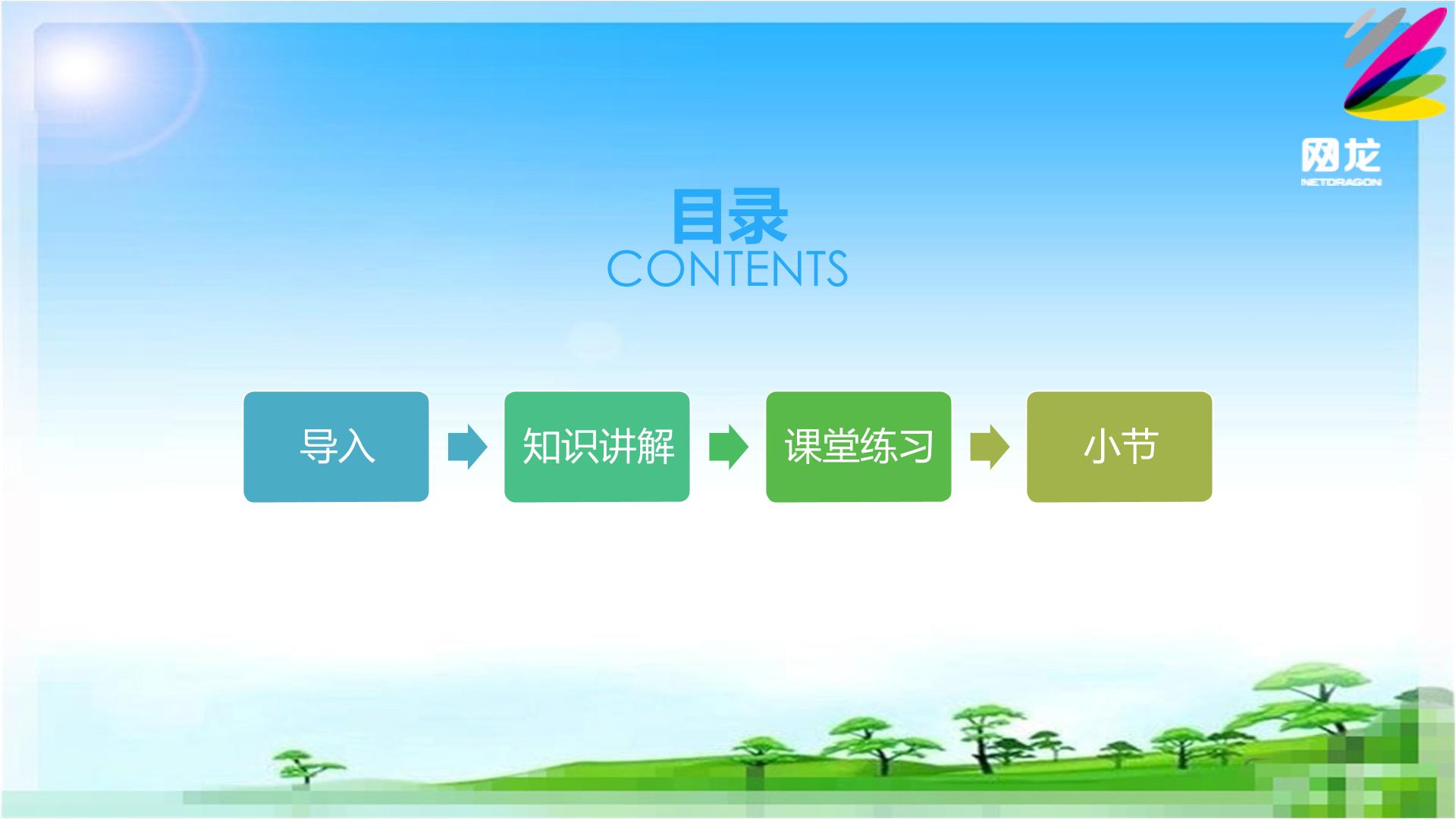 网龙
NETDRAGON

目录
CONTENTS

导入

知识讲解

课堂练习

小节